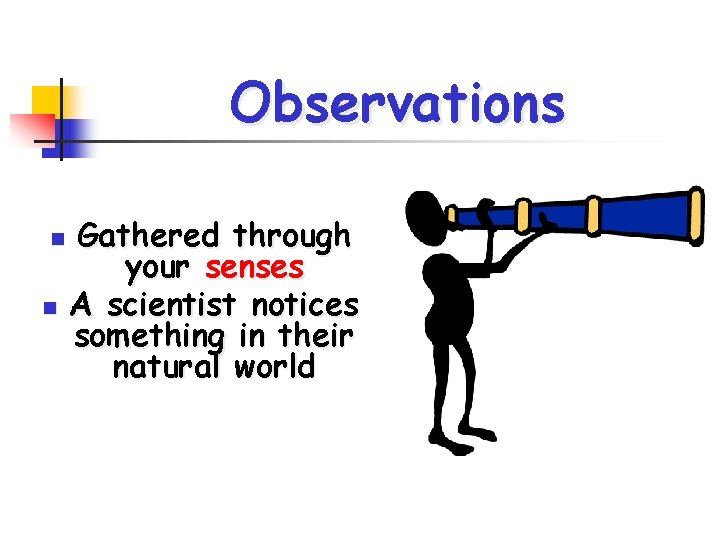 Observations

- Gathered through your senses
- A scientist notices something in their natural world